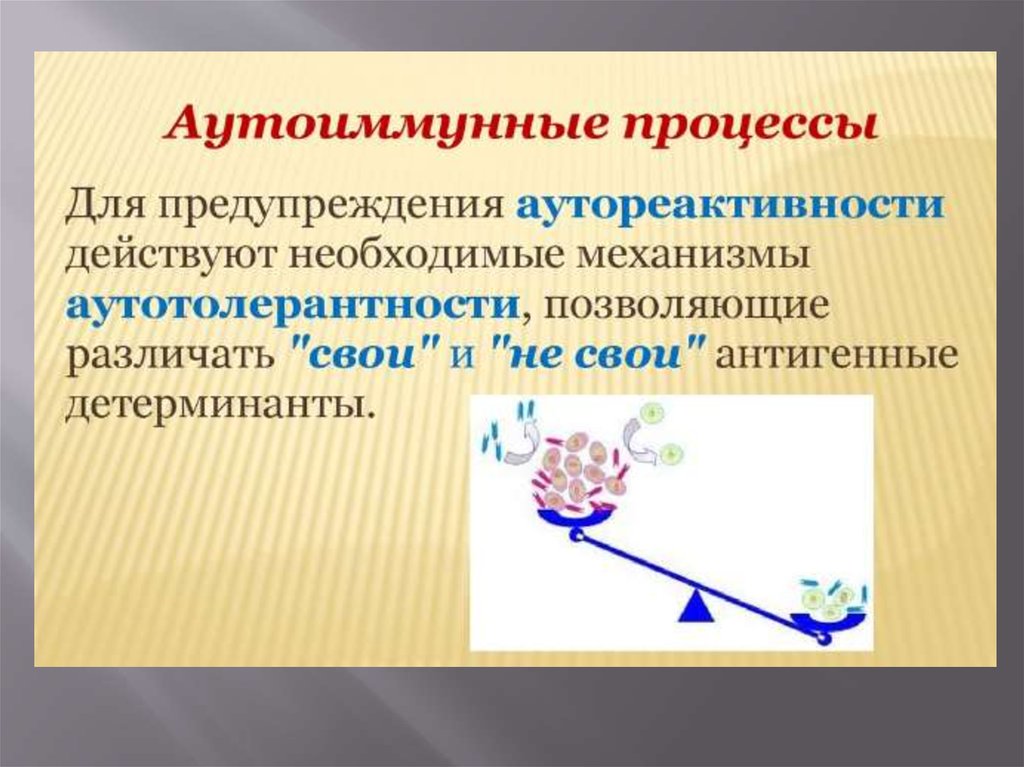 Аутоиммунные процессы

Для предупреждения аутореактивности действуют необходимые механизмы аутотолерантности, позволяющие различать "свои" и "не свои" антигенные детерминанты.